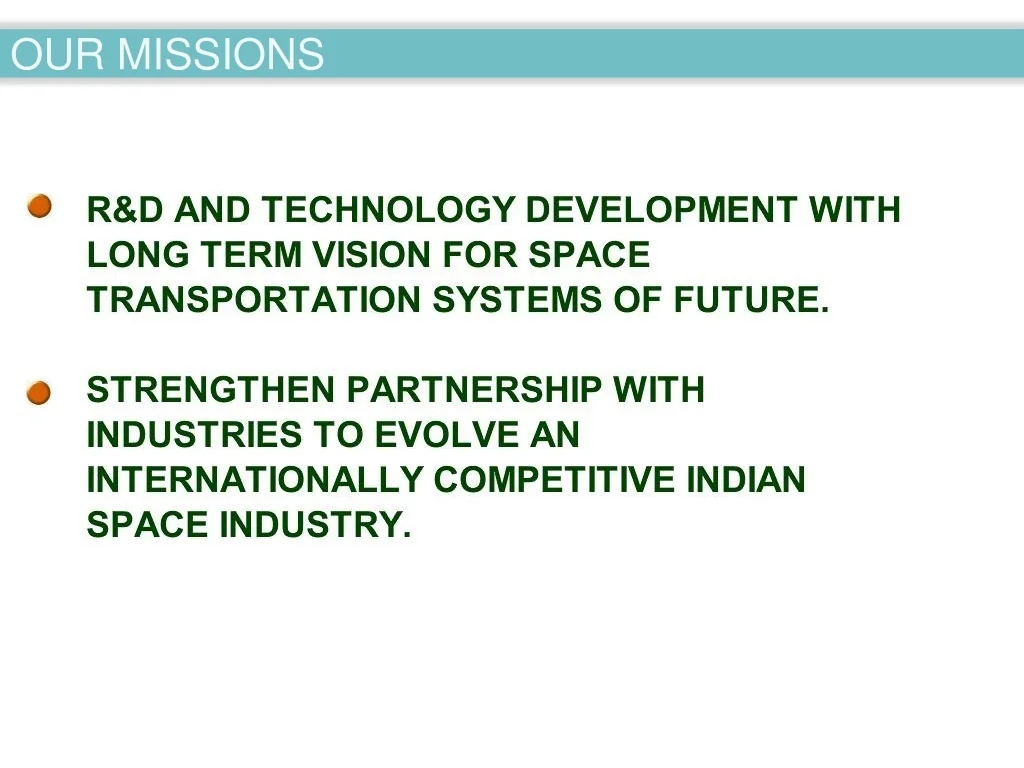 OUR MISSIONS

R&D AND TECHNOLOGY DEVELOPMENT WITH LONG TERM VISION FOR SPACE TRANSPORTATION SYSTEMS OF FUTURE.

STRENGTHEN PARTNERSHIP WITH INDUSTRIES TO EVOLVE AN INTERNATIONALLY COMPETITIVE INDIAN SPACE INDUSTRY.